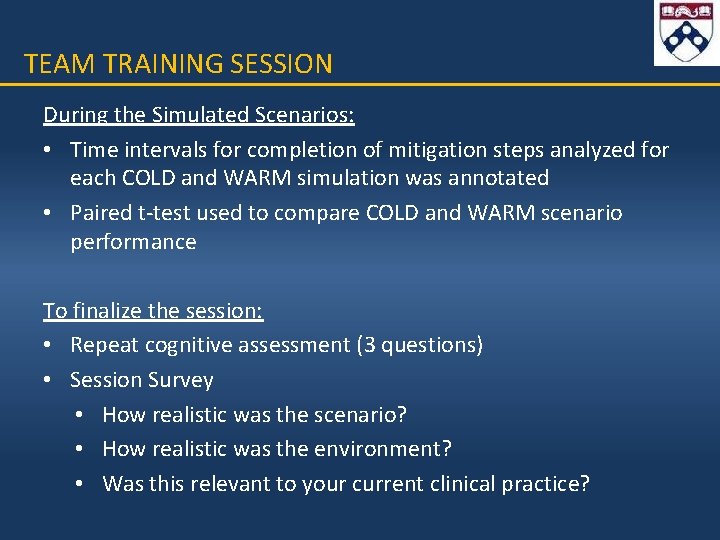 TEAM TRAINING SESSION

During the Simulated Scenarios:

• Time intervals for completion of mitigation steps analyzed for each COLD and WARM simulation was annotated
• Paired t-test used to compare COLD and WARM scenario performance

To finalize the session:

• Repeat cognitive assessment (3 questions)
• Session Survey
  • How realistic was the scenario?
  • How realistic was the environment?
  • Was this relevant to your current clinical practice?